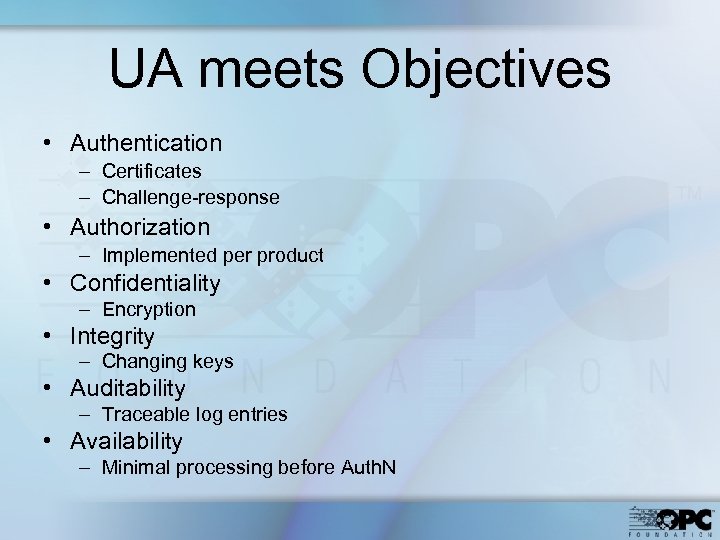 UA meets Objectives

• Authentication
– Certificates
– Challenge-response
• Authorization
– Implemented per product
• Confidentiality
– Encryption
• Integrity
– Changing keys
• Auditability
– Traceable log entries
• Availability
– Minimal processing before AuthN

OPC™
FOUNDATION

OPC
FOUNDATION